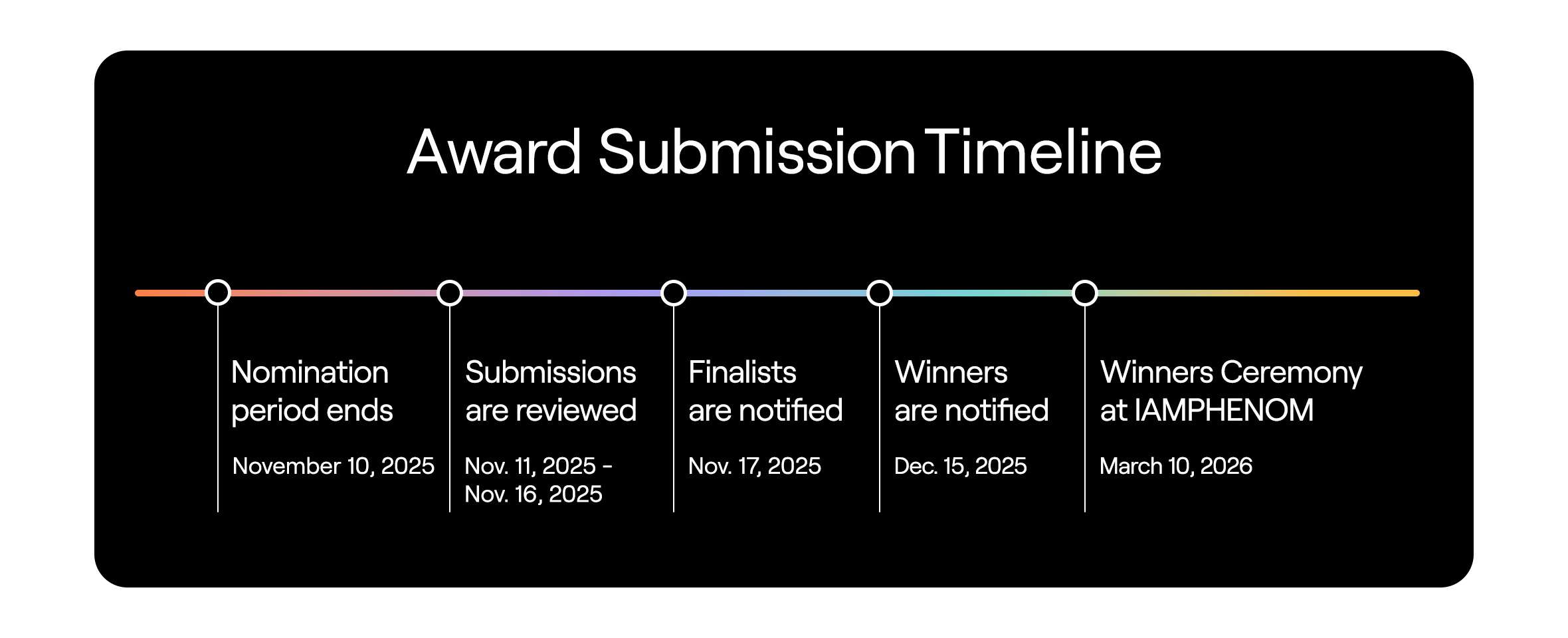 Award Submission Timeline

Nomination period ends

November 10, 2025

Submissions are reviewed

Nov. 11, 2025 - Nov. 16, 2025

Finalists are notified

Nov. 17, 2025

Winners are notified

Dec. 15, 2025

Winners Ceremony at IAMPHENOM

March 10, 2026